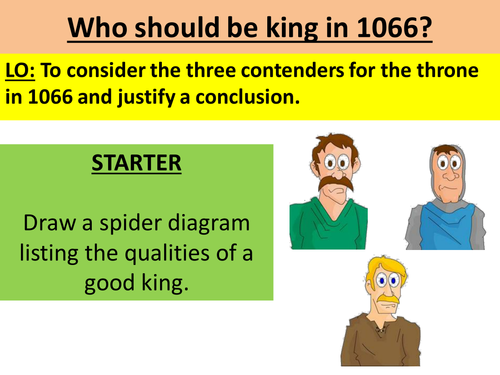 Who should be king in 1066?

LO: To consider the three contenders for the throne in 1066 and justify a conclusion.

STARTER

Draw a spider diagram listing the qualities of a good king.